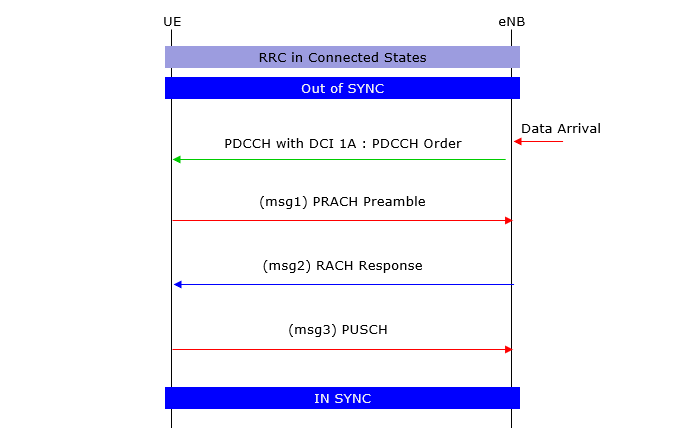 UE

eNB

RRC in Connected States

Out of SYNC

Data Arrival

PDCCH with DCI 1A : PDCCH Order

(msg1) PRACH Preamble

(msg2) RACH Response

(msg3) PUSCH

IN SYNC